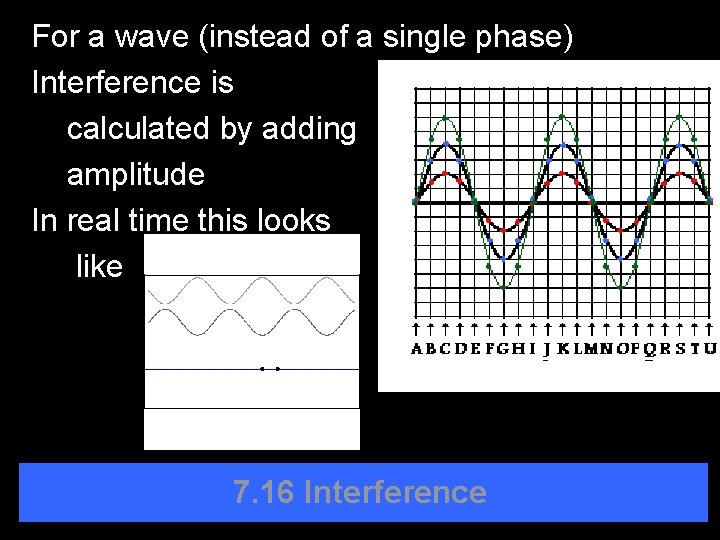 For a wave (instead of a single phase)

Interference is calculated by adding amplitude

In real time this looks like

A B C D E F G H I J K L M N O P Q R S T U

7.16 Interference